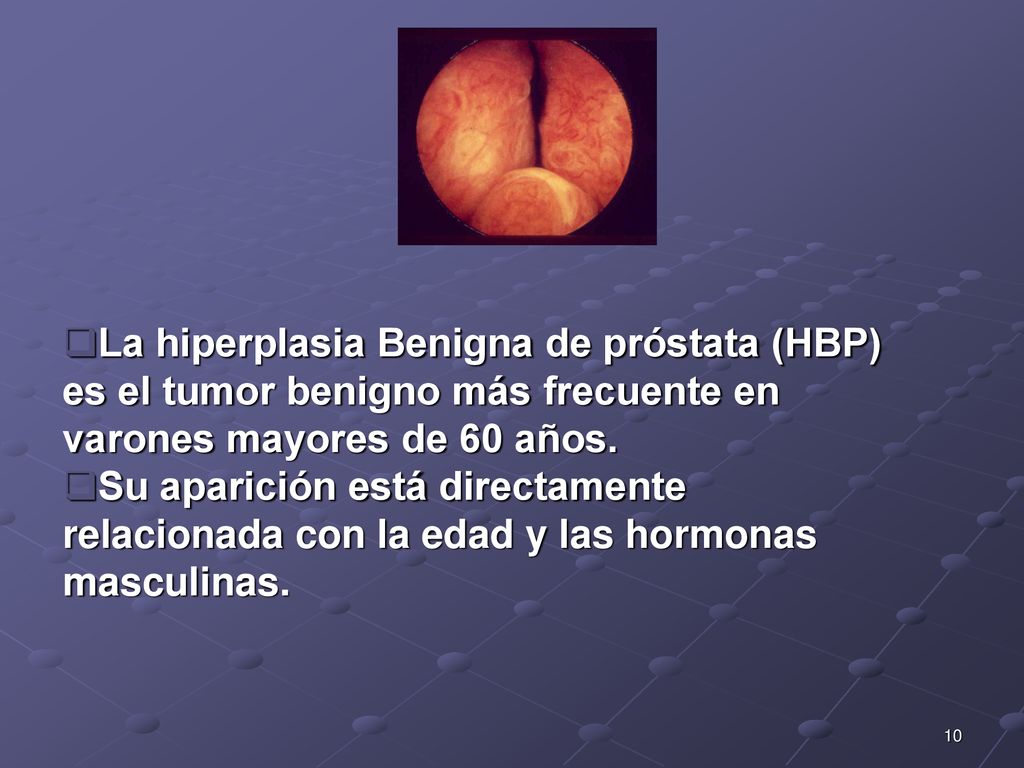 ❑La hiperplasia Benigna de próstata (HBP) es el tumor benigno más frecuente en varones mayores de 60 años.
❑Su aparición está directamente relacionada con la edad y las hormonas masculinas.

10